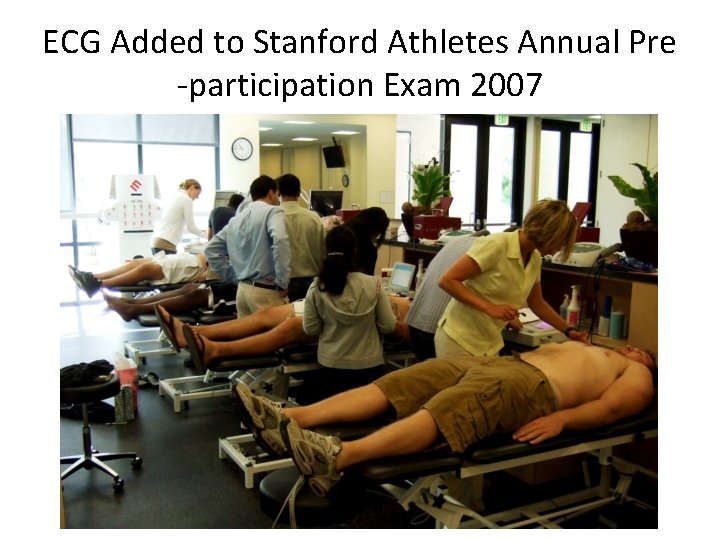 ECG Added to Stanford Athletes Annual Pre -participation Exam 2007